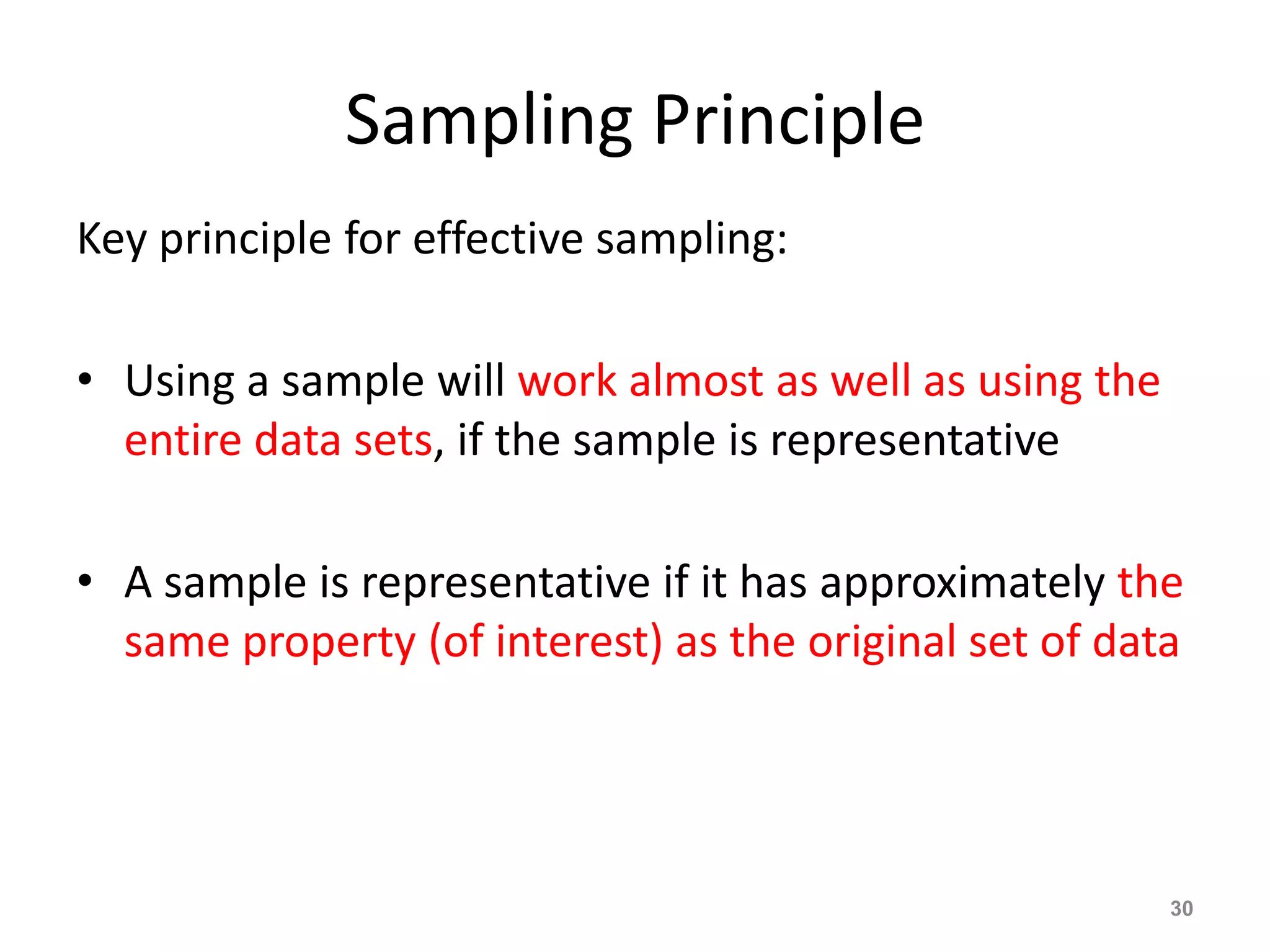 Sampling Principle

Key principle for effective sampling:

• Using a sample will work almost as well as using the entire data sets, if the sample is representative

• A sample is representative if it has approximately the same property (of interest) as the original set of data

30